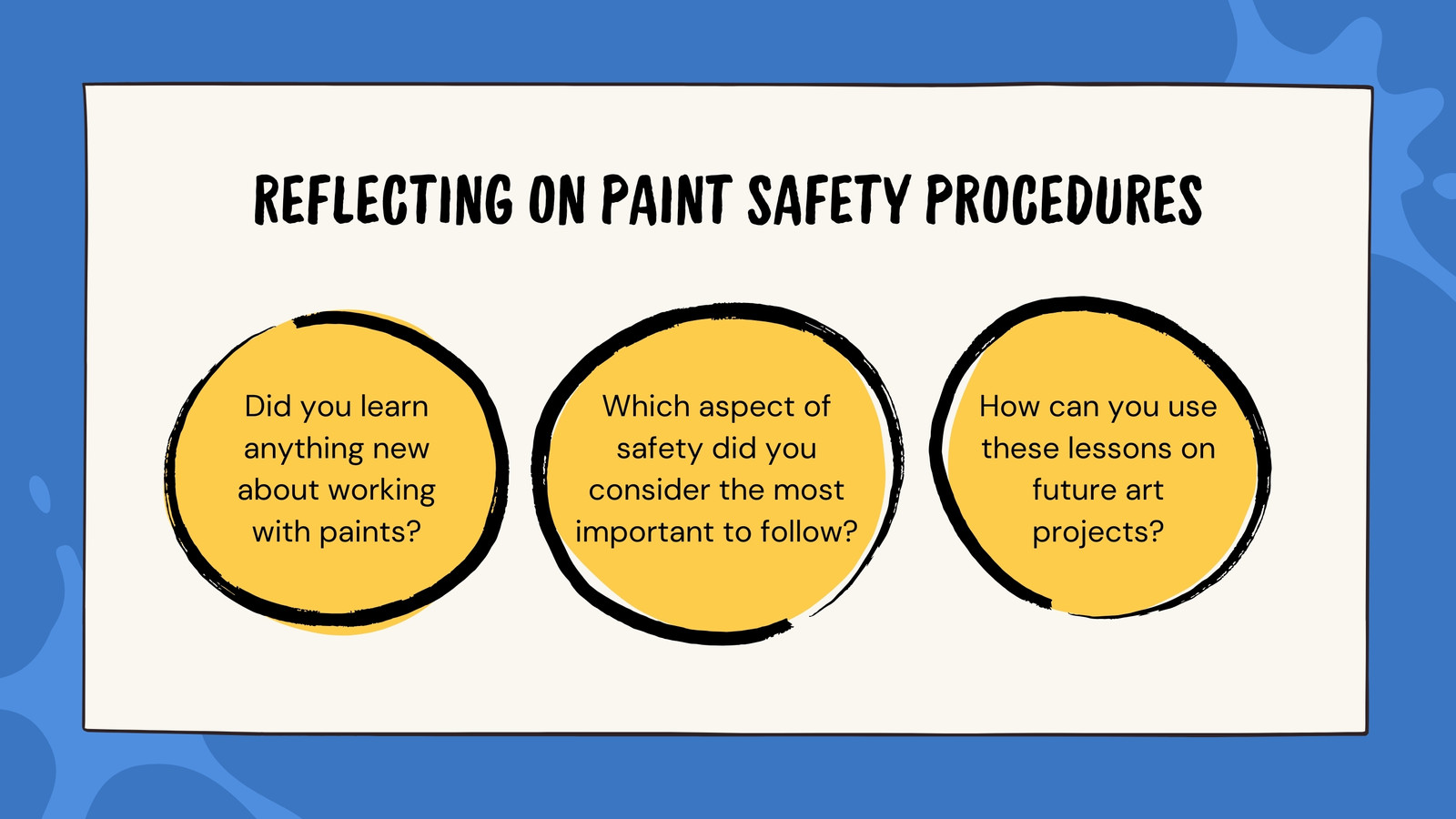 REFLECTING ON PAINT SAFETY PROCEDURES

Did you learn anything new about working with paints?

Which aspect of safety did you consider the most important to follow?

How can you use these lessons on future art projects?